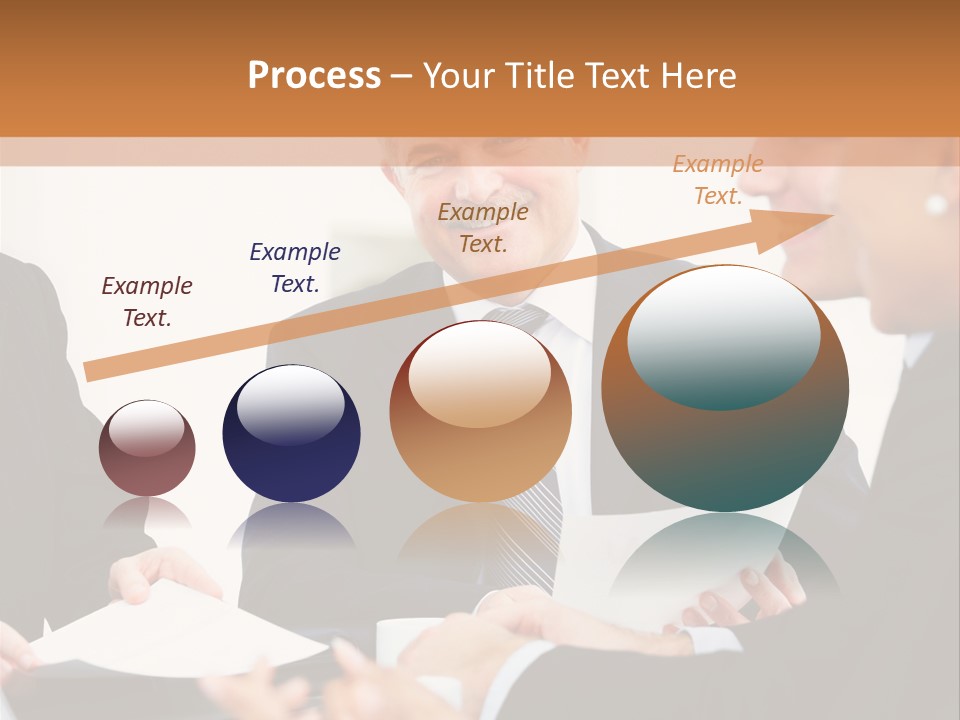 Process – Your Title Text Here

Example Text.

Example Text.

Example Text.

Example Text.